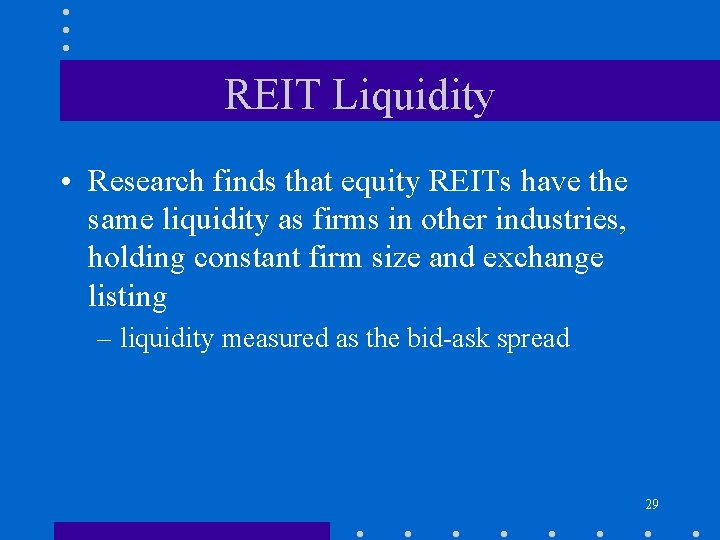 REIT Liquidity

• Research finds that equity REITs have the same liquidity as firms in other industries, holding constant firm size and exchange listing

– liquidity measured as the bid-ask spread

29